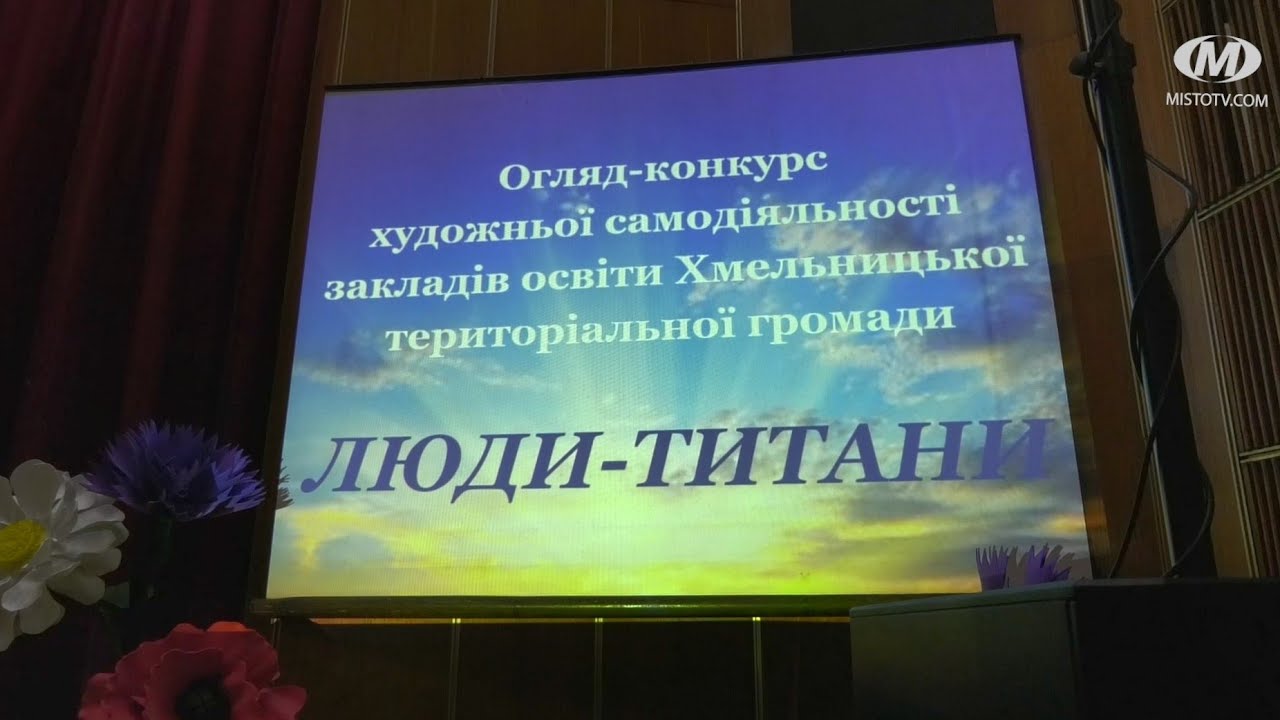 M
MISTOTV.COM

Огляд-конкурс художньої самодіяльності закладів освіти Хмельницької територіальної громади

ЛЮДИ-ТИТАНИ